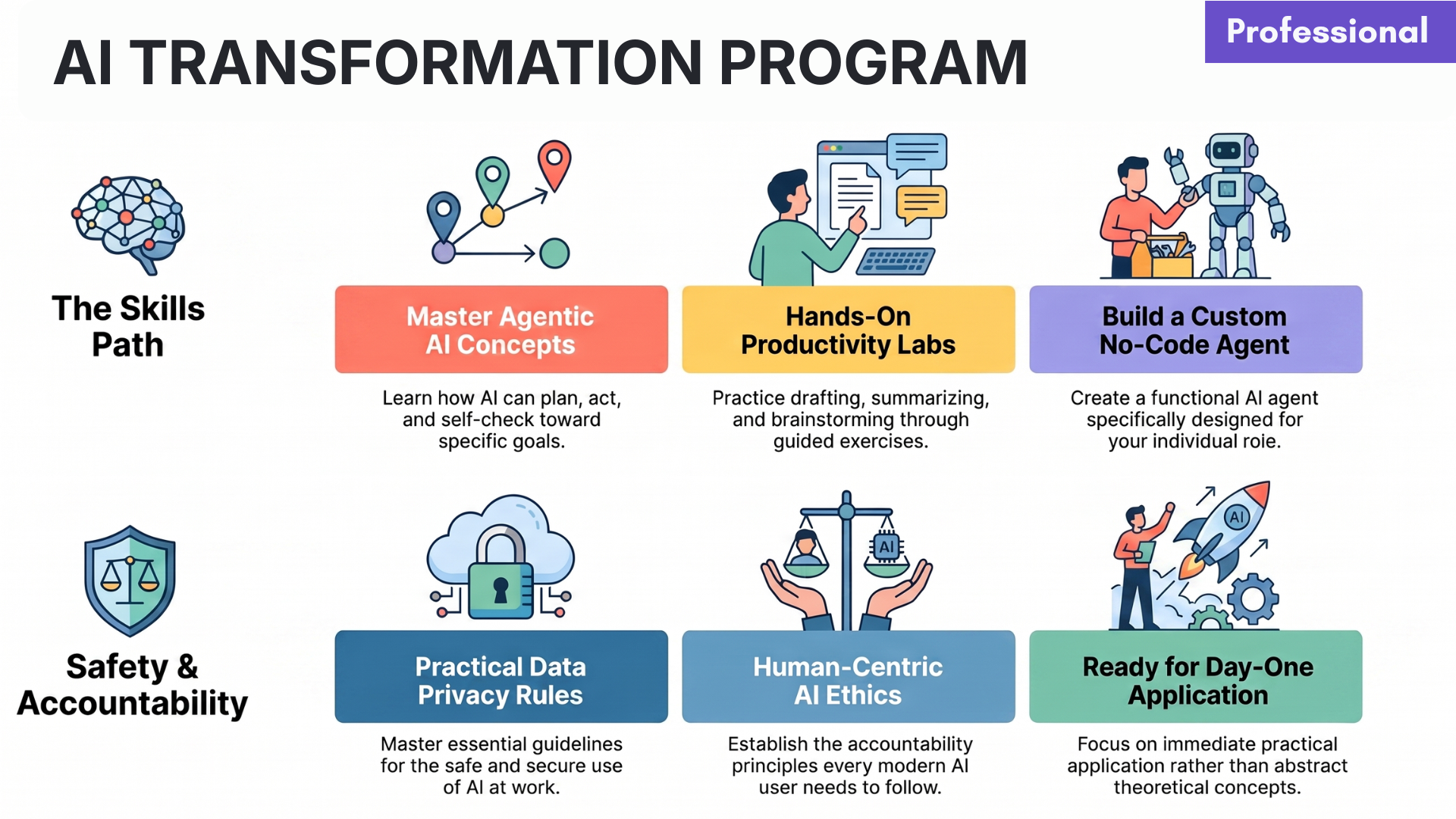 AI TRANSFORMATION PROGRAM

Professional

The Skills Path

Master Agentic AI Concepts

Learn how AI can plan, act, and self-check toward specific goals.

Hands-On Productivity Labs

Practice drafting, summarizing, and brainstorming through guided exercises.

Build a Custom No-Code Agent

Create a functional AI agent specifically designed for your individual roie.

Safety & Accountability

Practical Data Privacy Rules

Master essential guidelines for the safe and secure use of AI at work.

AI

Human-Centric AI Ethics

Establish the accountability principles every modern AI user needs to follow.

AI

Ready for Day-One Application

Focus on immediate practical application rather than abstract theoretical concepts.